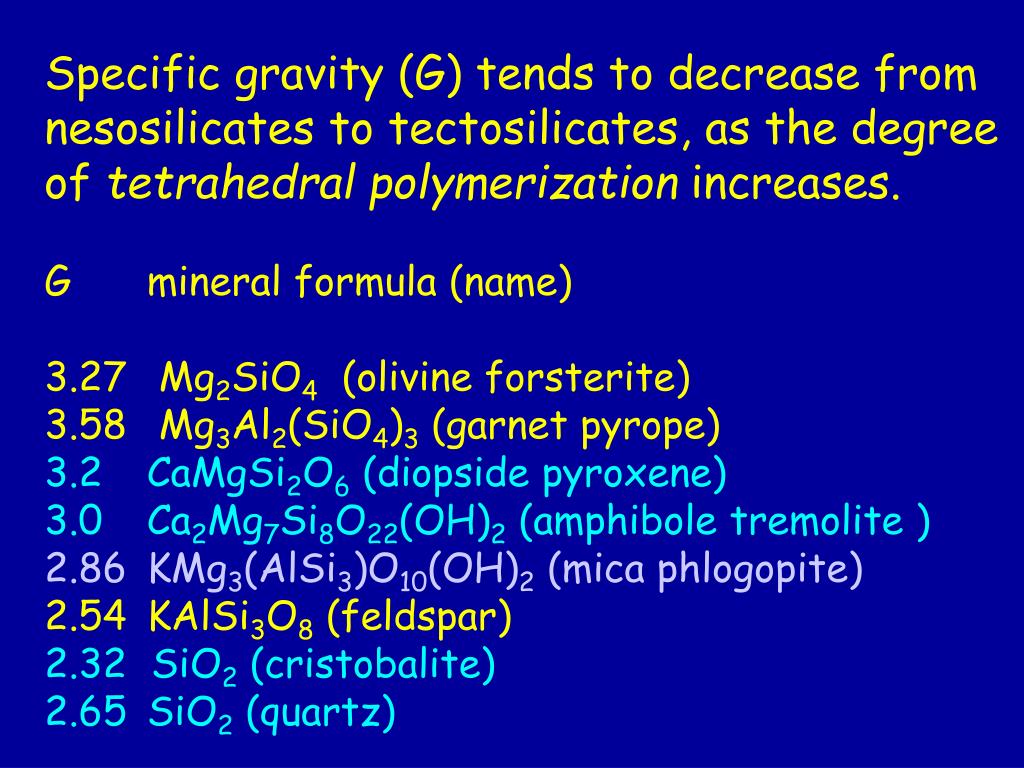 Specific gravity (G) tends to decrease from nesosilicates to tectosilicates, as the degree of tetrahedral polymerization increases.

G mineral formula (name)

3.27 $Mg_2SiO_4$ (olivine forsterite)
3.58 $Mg_3Al_2(SiO_4)_3$ (garnet pyrope)
3.2 $CaMgSi_2O_6$ (diopside pyroxene)
3.0 $Ca_2Mg_7Si_8O_{22}(OH)_2$ (amphibole tremolite )
2.86 $KMg_3(AlSi_3)O_{10}(OH)_2$ (mica phlogopite)
2.54 $KAlSi_3O_8$ (feldspar)
2.32 $SiO_2$ (cristobalite)
2.65 $SiO_2$ (quartz)